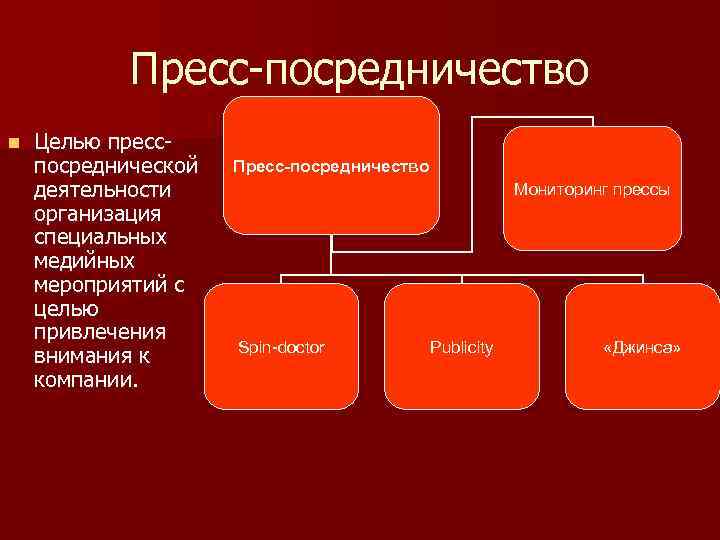 Пресс-посредничество

Целью пресс-посреднической деятельности организация специальных медийных мероприятий с целью привлечения внимания к компании.

Пресс-посредничество

Мониторинг прессы

Spin-doctor

Publicity

«Джинса»